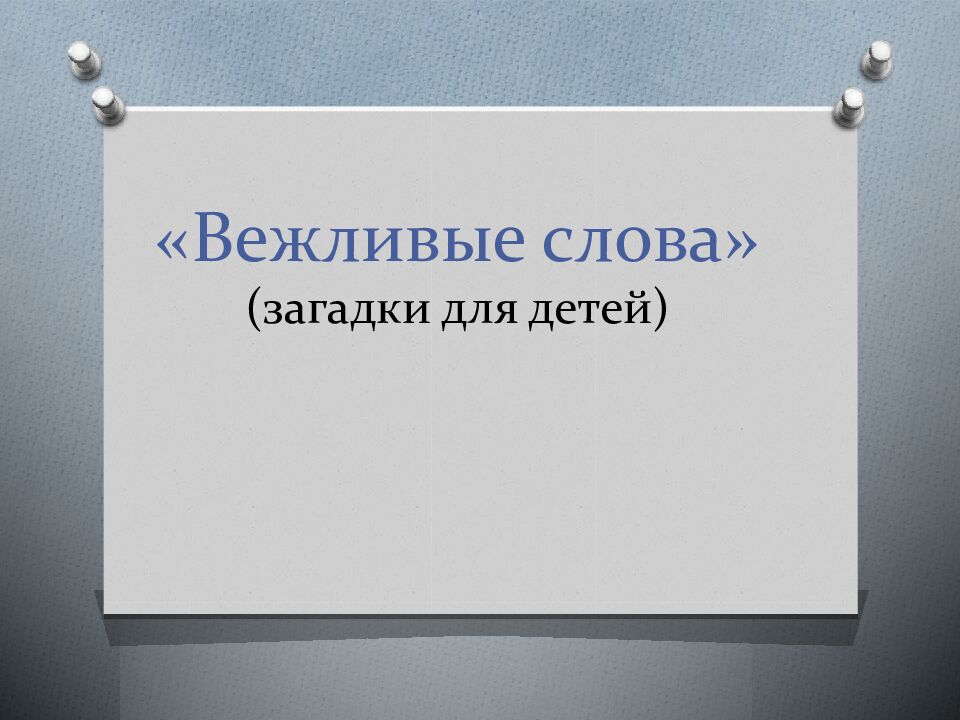 «Вежливые слова»
(загадки для детей)